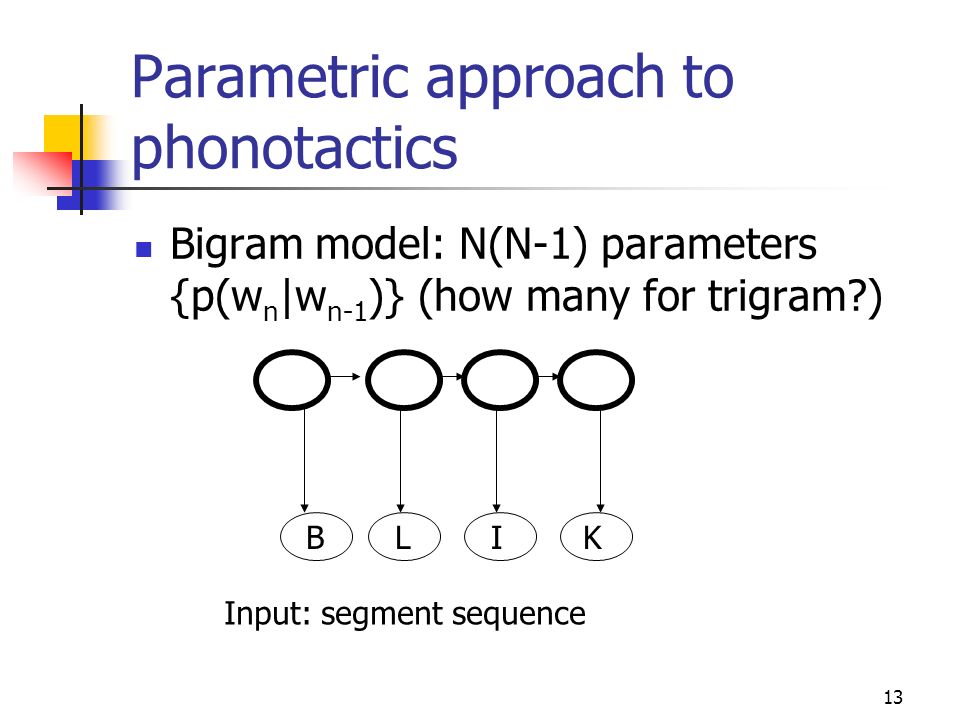 Parametric approach to phonotactics

Bigram model: N(N-1) parameters $\{p(w_n|w_{n-1})\}$ (how many for trigram?)

B L I K

Input: segment sequence

13